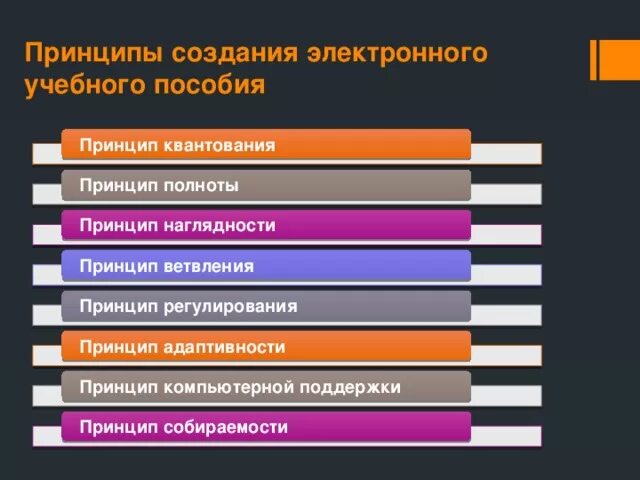 Принципы создания электронного учебного пособия

Принцип квантования

Принцип полноты

Принцип наглядности

Принцип ветвления

Принцип регулирования

Принцип адаптивности

Принцип компьютерной поддержки

Принцип собираемости